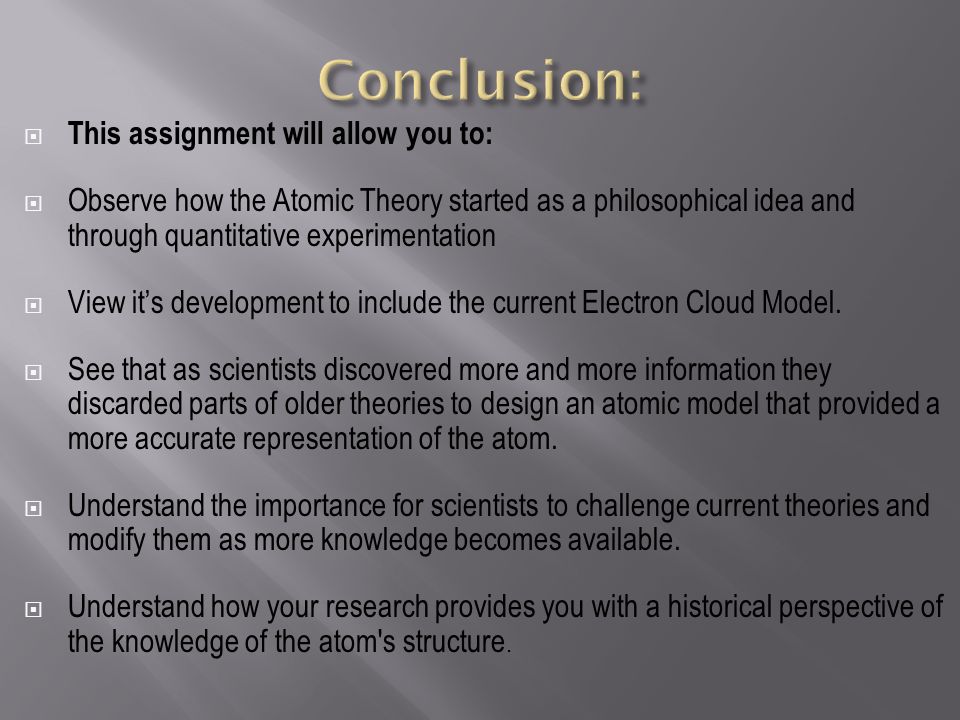 Conclusion:

This assignment will allow you to:

Observe how the Atomic Theory started as a philosophical idea and through quantitative experimentation

View it's development to include the current Electron Cloud Model.

See that as scientists discovered more and more information they discarded parts of older theories to design an atomic model that provided a more accurate representation of the atom.

Understand the importance for scientists to challenge current theories and modify them as more knowledge becomes available.

Understand how your research provides you with a historical perspective of the knowledge of the atom's structure.